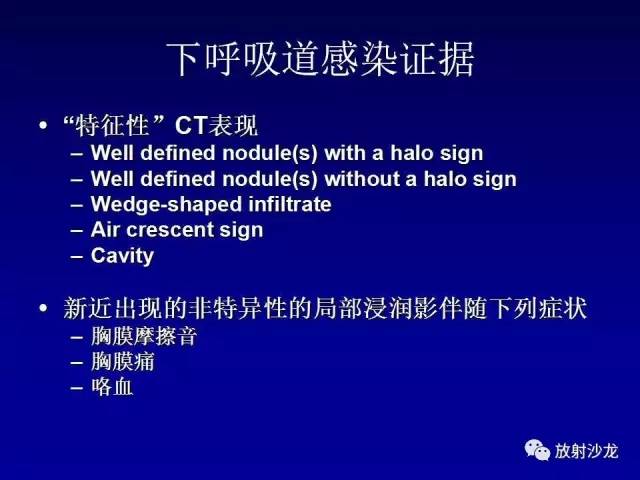 下呼吸道感染证据

• “特征性”CT表现
– Well defined nodule(s) with a halo sign
– Well defined nodule(s) without a halo sign
– Wedge-shaped infiltrate
– Air crescent sign
– Cavity

• 新近出现的非特异性的局部浸润影伴随下列症状
– 胸膜摩擦音
– 胸膜痛
– 咯血

放射沙龙